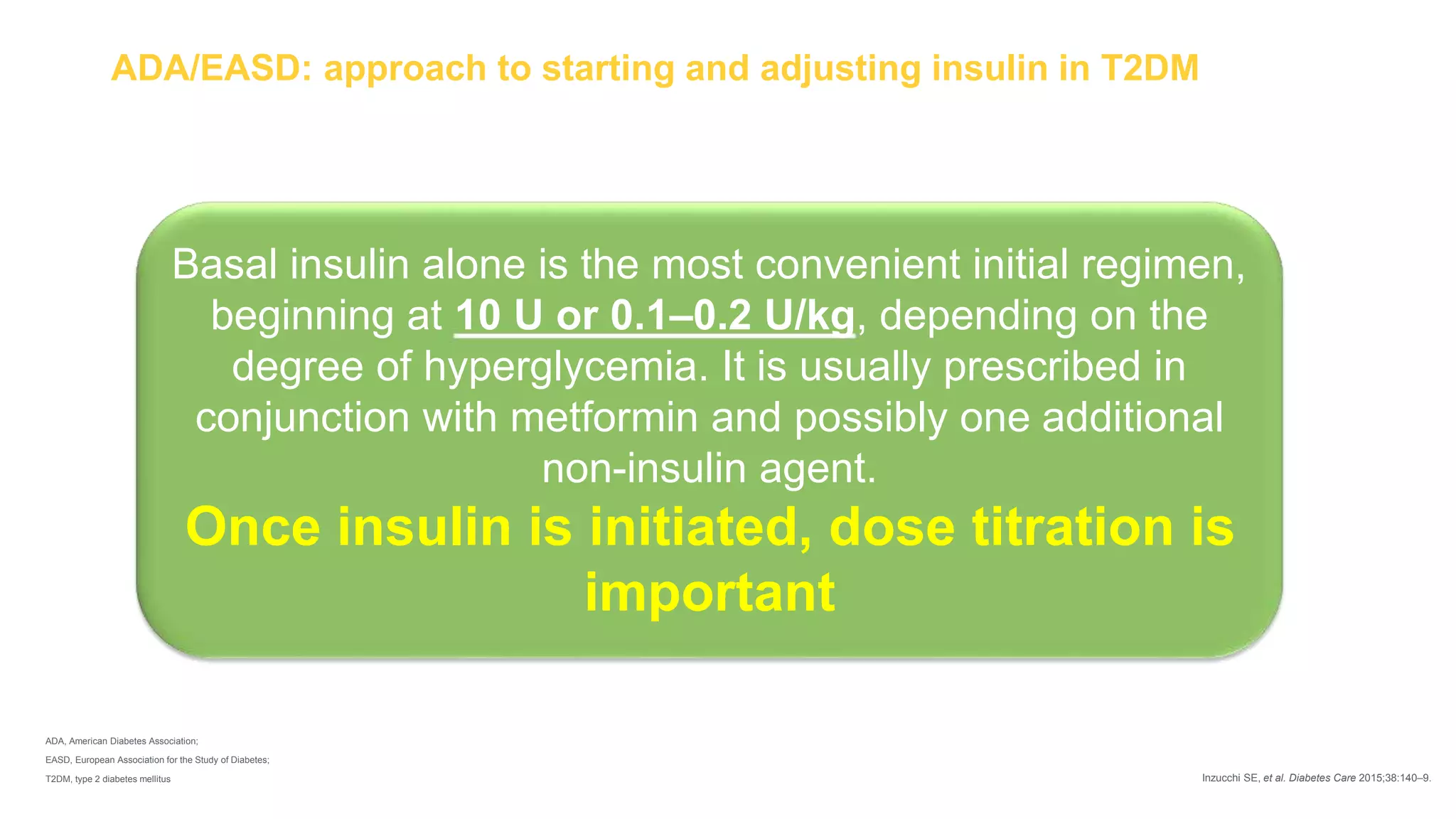 ADA/EASD: approach to starting and adjusting insulin in T2DM

Basal insulin alone is the most convenient initial regimen, beginning at 10 U or 0.1–0.2 U/kg, depending on the degree of hyperglycemia. It is usually prescribed in conjunction with metformin and possibly one additional non-insulin agent.

Once insulin is initiated, dose titration is important

ADA, American Diabetes Association;
EASD, European Association for the Study of Diabetes;
T2DM, type 2 diabetes mellitus

Inzucchi SE, et al. Diabetes Care 2015;38:140–9.